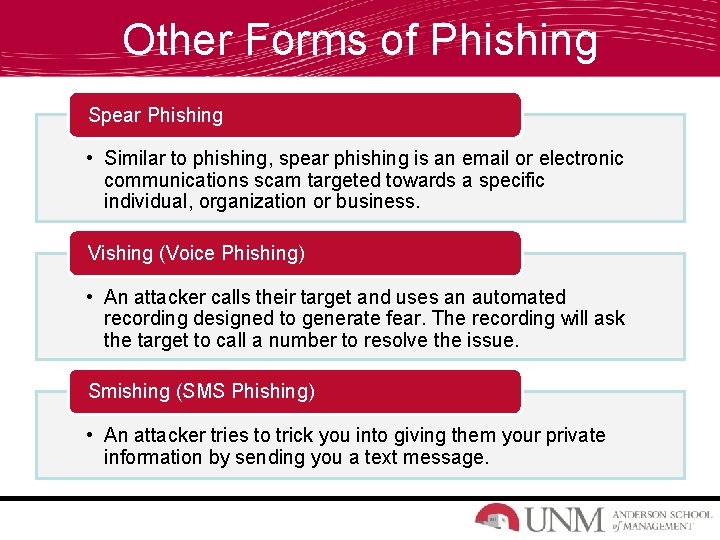 Other Forms of Phishing

Spear Phishing

• Similar to phishing, spear phishing is an email or electronic communications scam targeted towards a specific individual, organization or business.

Vishing (Voice Phishing)

• An attacker calls their target and uses an automated recording designed to generate fear. The recording will ask the target to call a number to resolve the issue.

Smishing (SMS Phishing)

• An attacker tries to trick you into giving them your private information by sending you a text message.

UNM ANDERSON SCHOOL of MANAGEMENT